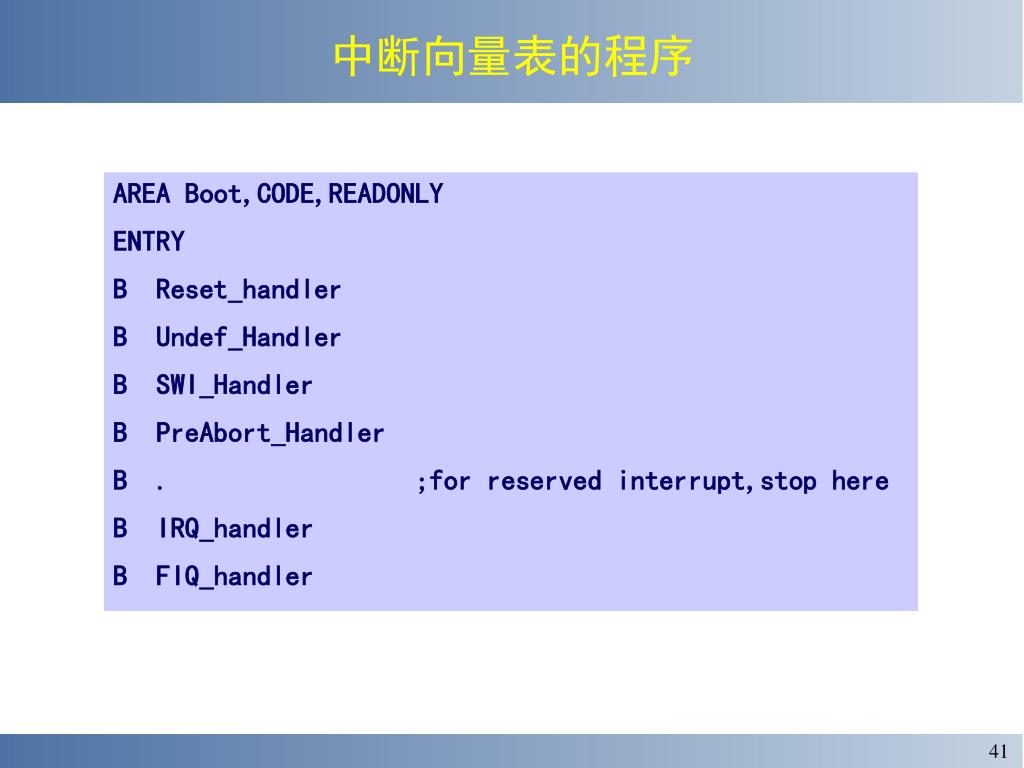 中断向量表的程序

AREA Boot,CODE,READONLY
ENTRY
B Reset_handler
B Undef_Handler
B SWI_Handler
B PreAbort_Handler
B . ;for reserved interrupt,stop here
B IRQ_handler
B FIQ_handler

41